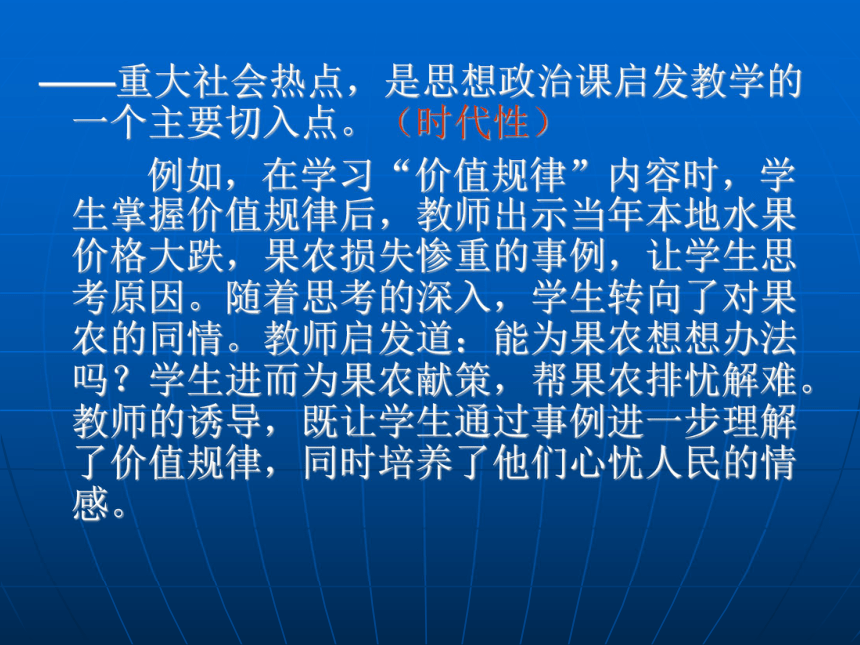 ——重大社会热点，是思想政治课启发教学的一个主要切入点。（时代性）

例如，在学习“价值规律”内容时，学生掌握价值规律后，教师出示当年本地水果价格大跌，果农损失惨重的事例，让学生思考原因。随着思考的深入，学生转向了对果农的同情。教师启发道：能为果农想想办法吗？学生进而为果农献策，帮果农排忧解难。教师的诱导，既让学生通过事例进一步理解了价值规律，同时培养了他们心忧人民的情感。